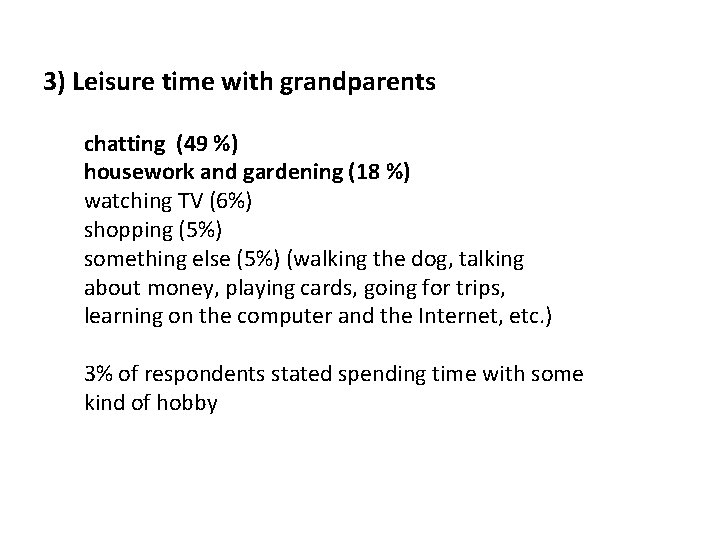 3) Leisure time with grandparents

chatting (49 %)
housework and gardening (18 %)
watching TV (6%)
shopping (5%)
something else (5%) (walking the dog, talking about money, playing cards, going for trips, learning on the computer and the Internet, etc.)

3% of respondents stated spending time with some kind of hobby